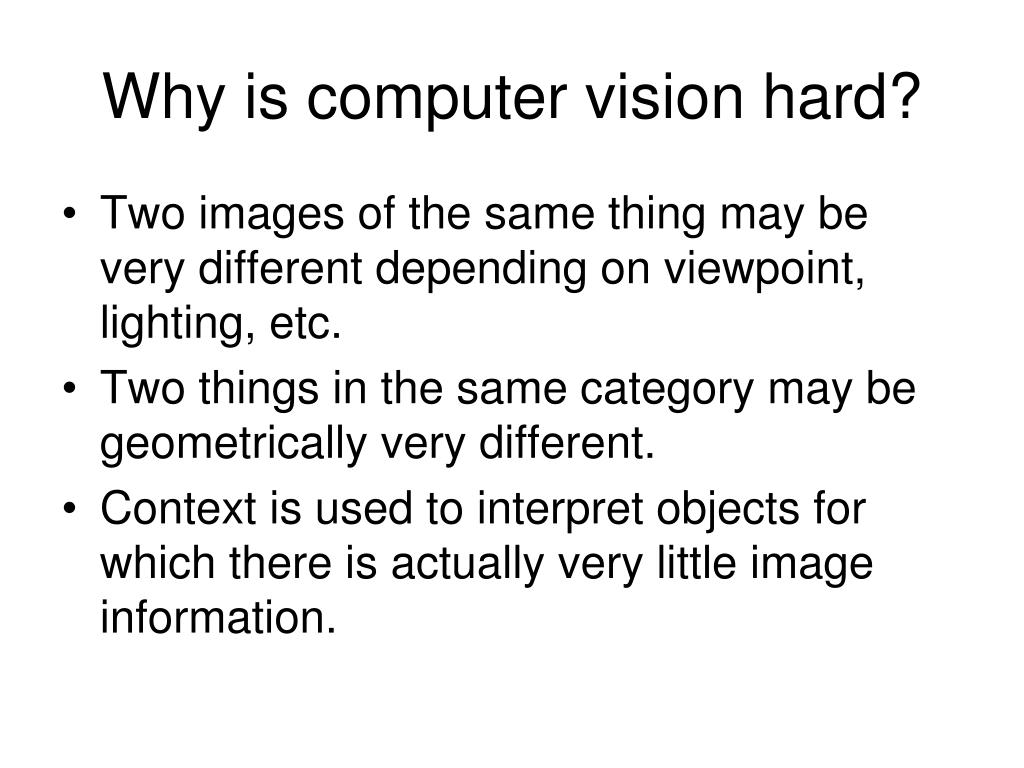 Why is computer vision hard?

• Two images of the same thing may be very different depending on viewpoint, lighting, etc.

• Two things in the same category may be geometrically very different.

• Context is used to interpret objects for which there is actually very little image information.